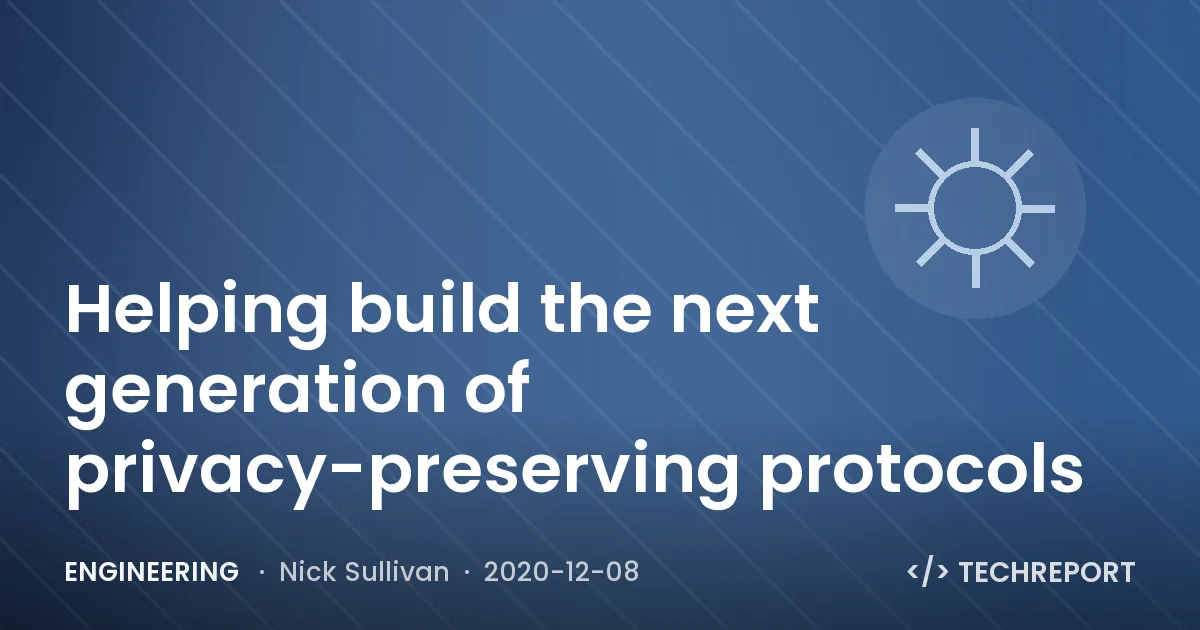 Helping build the next generation of privacy-preserving protocols

ENGINEERING · Nick Sullivan · 2020-12-08

</> TECHREPORT